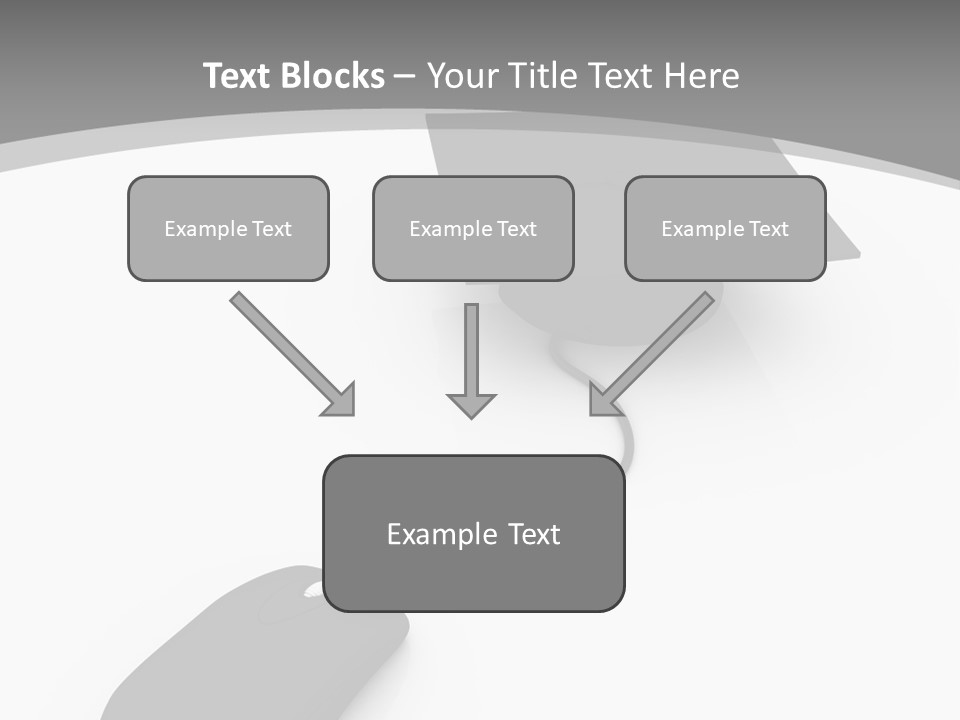 Text Blocks – Your Title Text Here

Example Text

Example Text

Example Text

Example Text